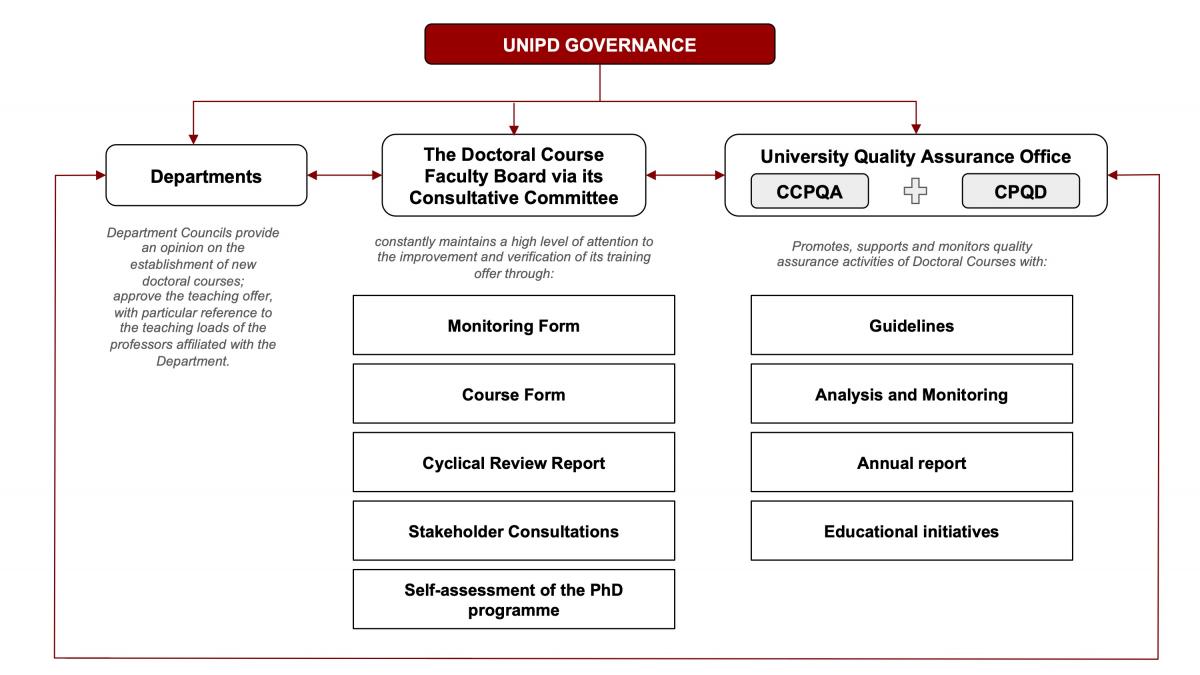 UNIPD GOVERNANCE

Departments

Department Councils provide an opinion on the establishment of new doctoral courses; approve the teaching offer, with particular reference to the teaching loads of the professors affiliated with the Department.

The Doctoral Course Faculty Board via its Consultative Committee

constantly maintains a high level of attention to the improvement and verification of its training offer through:

Monitoring Form

Course Form

Cyclical Review Report

Stakeholder Consultations

Self-assessment of the PhD programme

University Quality Assurance Office

CCPQA

CPQD

Promotes, supports and monitors quality assurance activities of Doctoral Courses with:

Guidelines

Analysis and Monitoring

Annual report

Educational initiatives